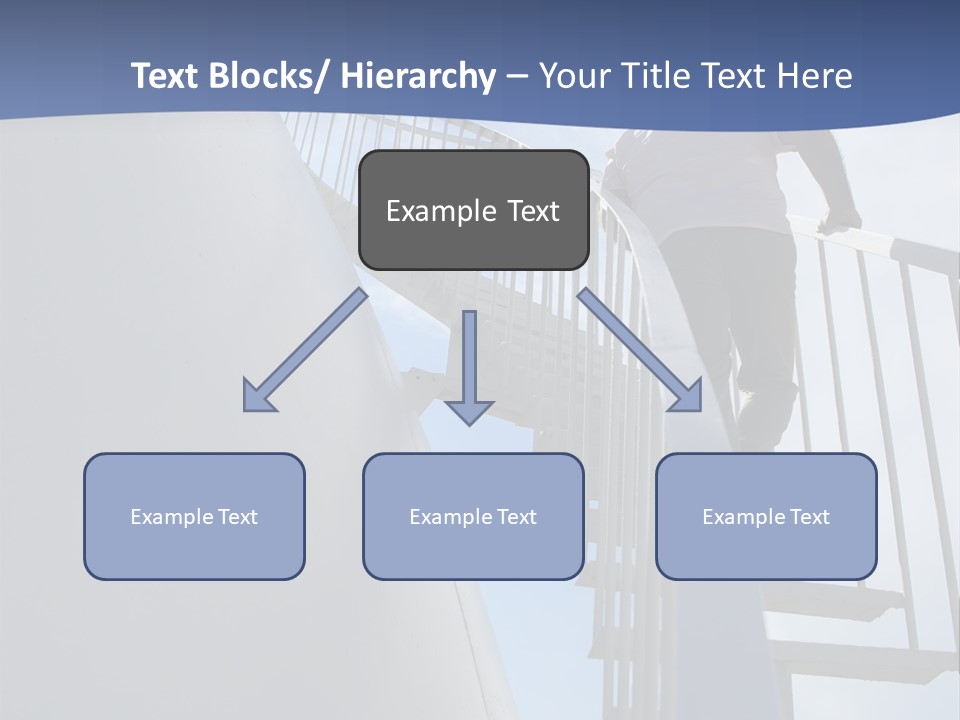 Text Blocks/ Hierarchy – Your Title Text Here

Example Text

Example Text

Example Text

Example Text